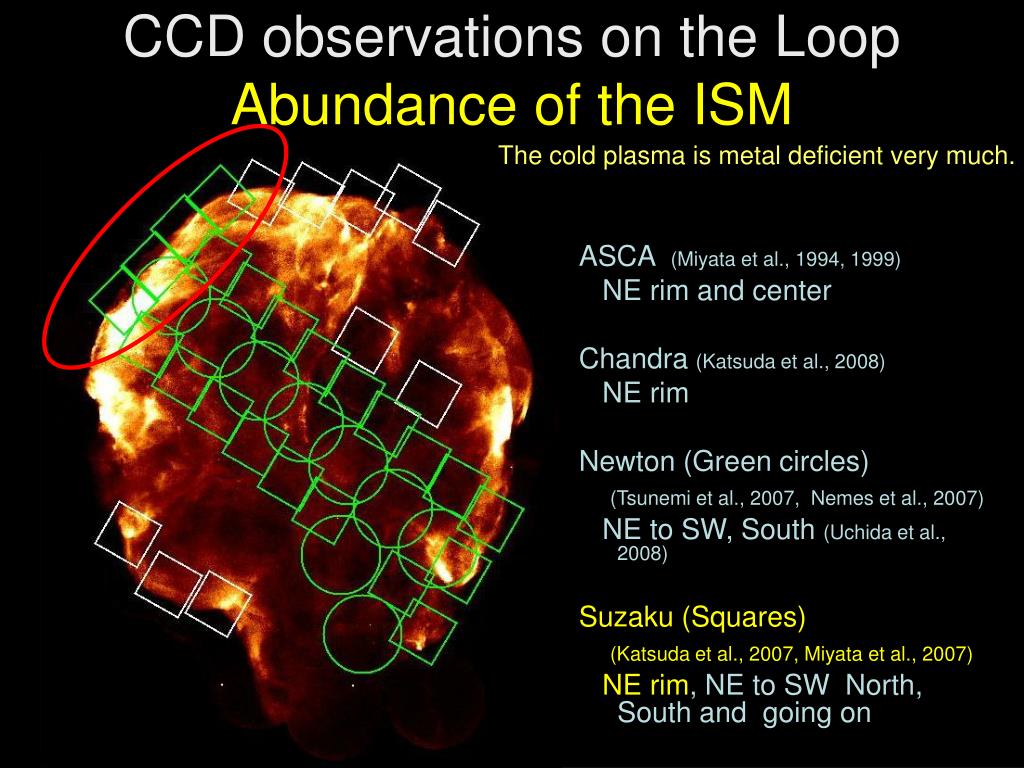 CCD observations on the Loop
Abundance of the ISM

The cold plasma is metal deficient very much.

ASCA (Miyata et al., 1994, 1999)
NE rim and center

Chandra (Katsuda et al., 2008)
NE rim

Newton (Green circles)
(Tsunemi et al., 2007, Nemes et al., 2007)
NE to SW, South (Uchida et al., 2008)

Suzaku (Squares)
(Katsuda et al., 2007, Miyata et al., 2007)
NE rim, NE to SW North, South and going on